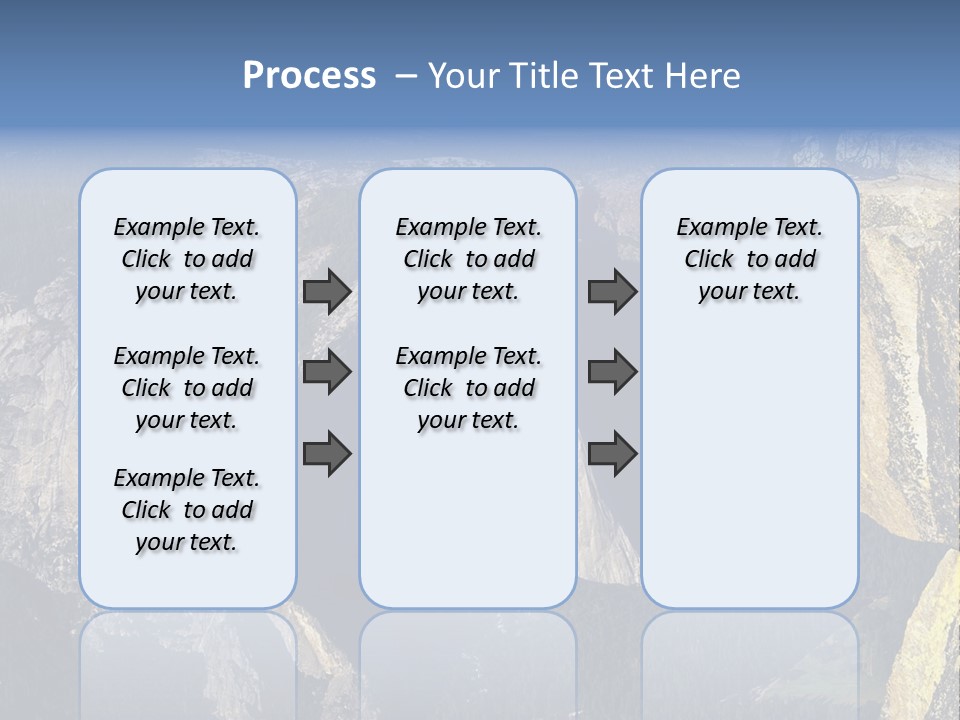 Process – Your Title Text Here

Example Text. Click to add your text.

Example Text. Click to add your text.

Example Text. Click to add your text.

Example Text. Click to add your text.

Example Text. Click to add your text.

Example Text. Click to add your text.